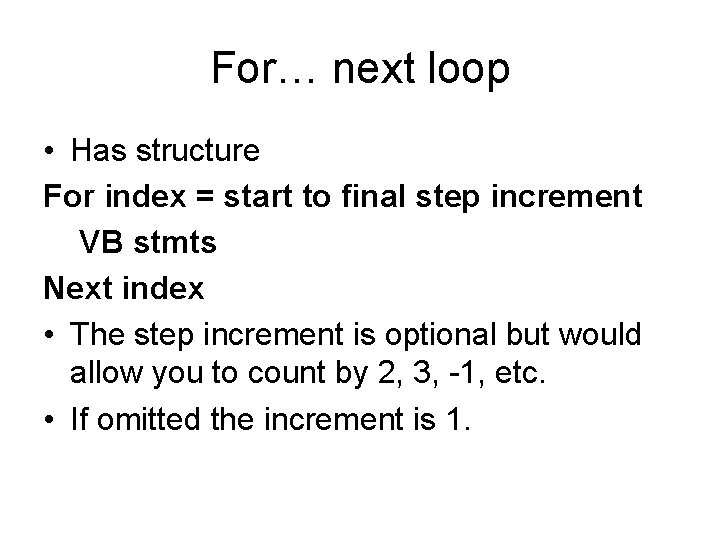 For… next loop

• Has structure

For index = start to final step increment

VB stmts

Next index

• The step increment is optional but would allow you to count by 2, 3, -1, etc.

• If omitted the increment is 1.